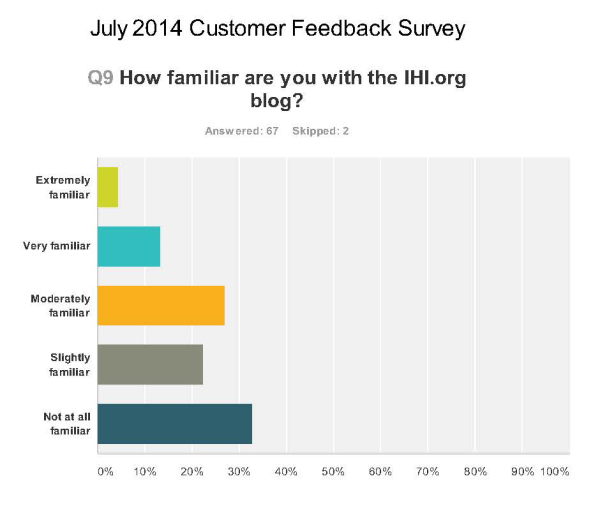 July 2014 Customer Feedback Survey

Q9 How familiar are you with the IHI.org blog?

Answered: 67 Skipped: 2

Extremely familiar

Very familiar

Moderately familiar

Slightly familiar

Not at all familiar

0% 10% 20% 30% 40% 50% 60% 70% 80% 90% 100%